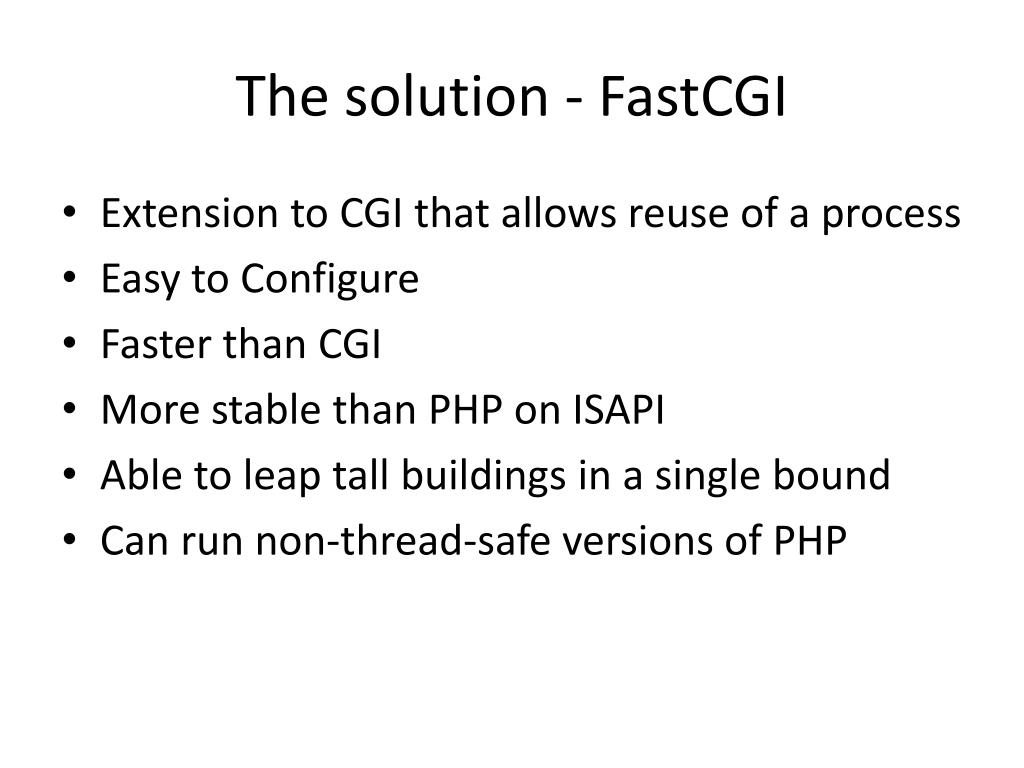 The solution - FastCGI

• Extension to CGI that allows reuse of a process
• Easy to Configure
• Faster than CGI
• More stable than PHP on ISAPI
• Able to leap tall buildings in a single bound
• Can run non-thread-safe versions of PHP